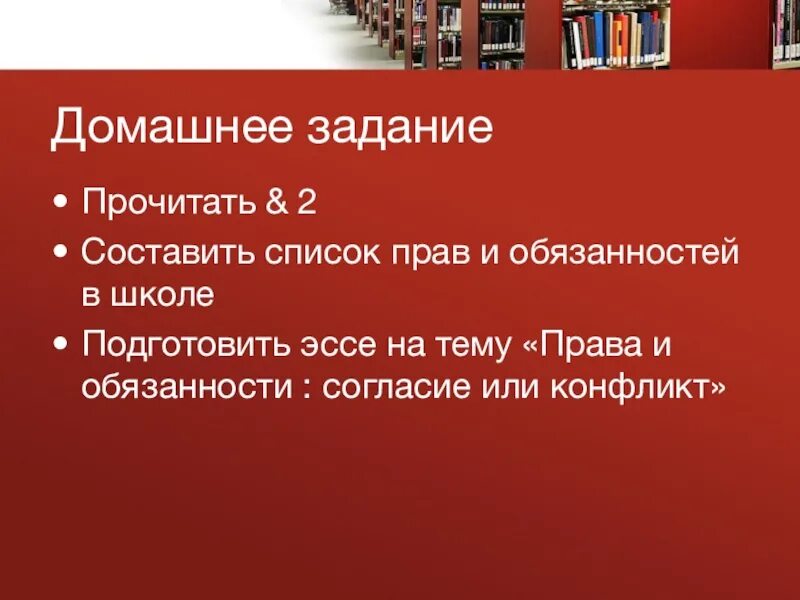 Домашнее задание

• Прочитать & 2
• Составить список прав и обязанностей в школе
• Подготовить эссе на тему «Права и обязанности : согласие или конфликт»